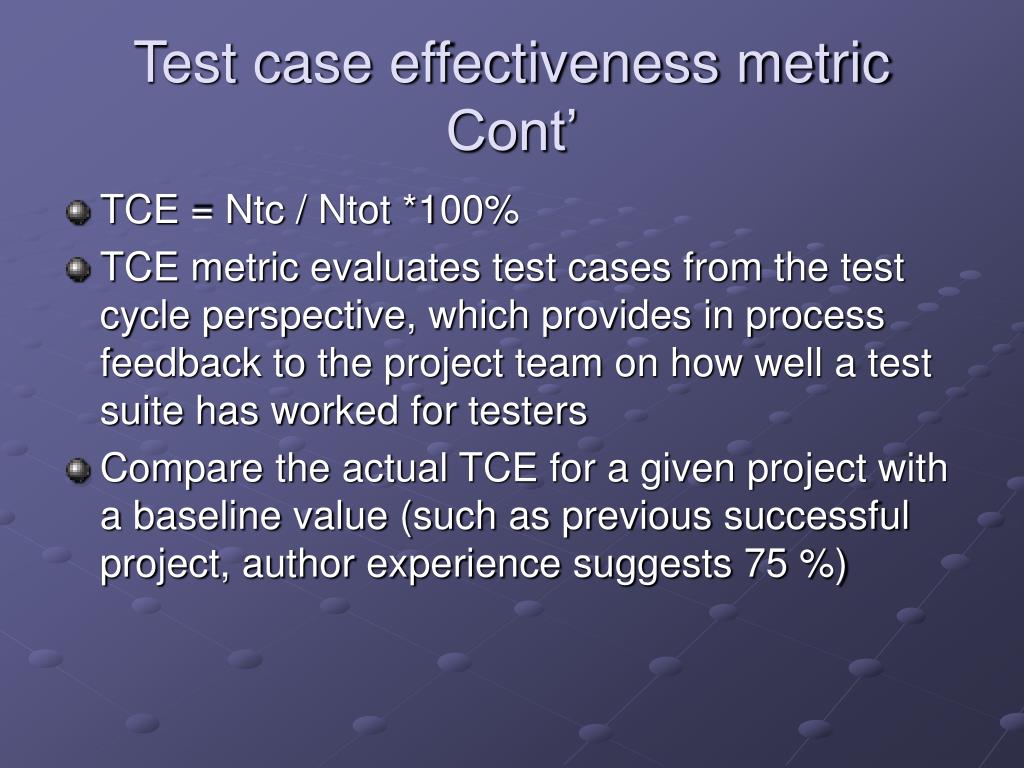 Test case effectiveness metric Cont’

TCE = Ntc / Ntot *100%

TCE metric evaluates test cases from the test cycle perspective, which provides in process feedback to the project team on how well a test suite has worked for testers

Compare the actual TCE for a given project with a baseline value (such as previous successful project, author experience suggests 75 %)